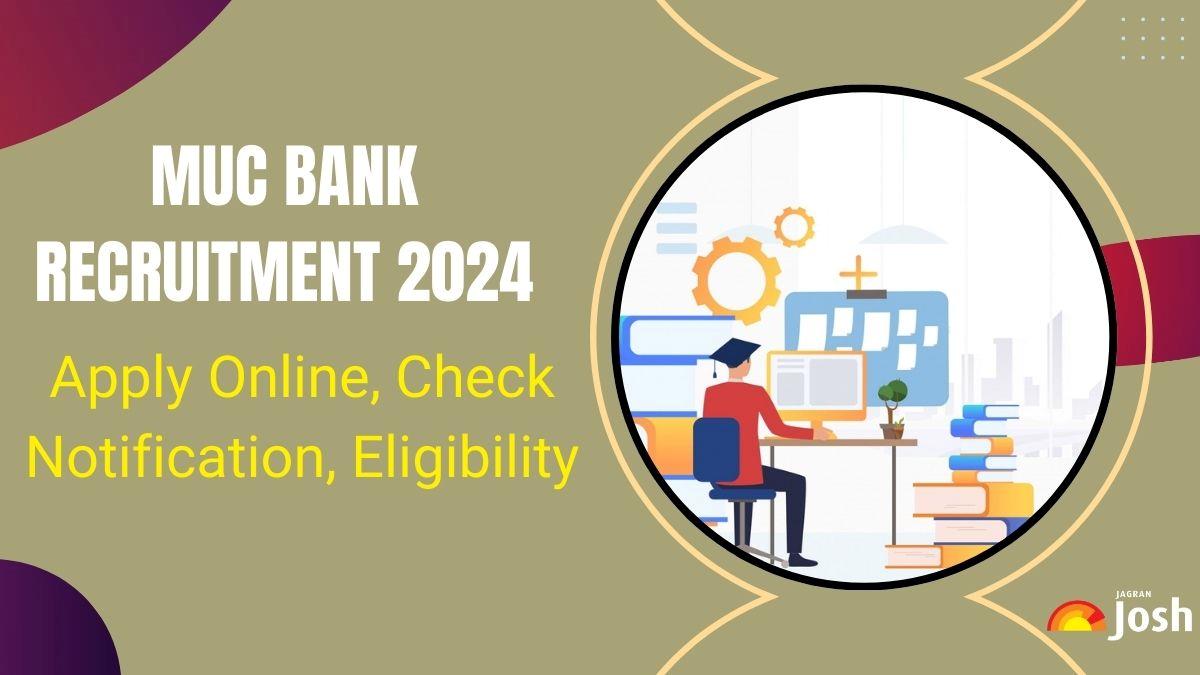 MUC BANK RECRUITMENT 2024

Apply Online, Check Notification, Eligibility

JAGRAN Josh